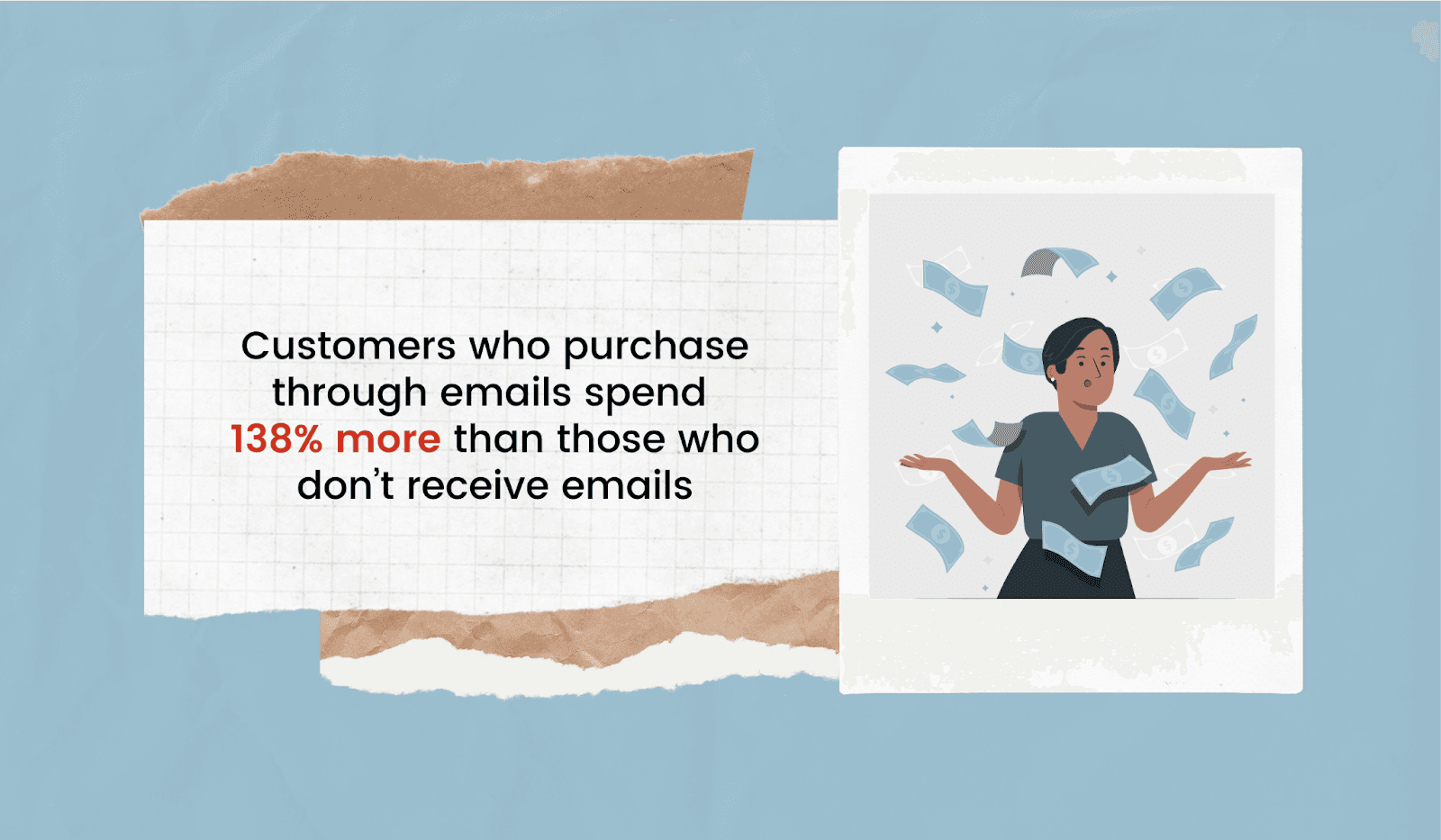 Customers who purchase through emails spend 138% more than those who don't receive emails